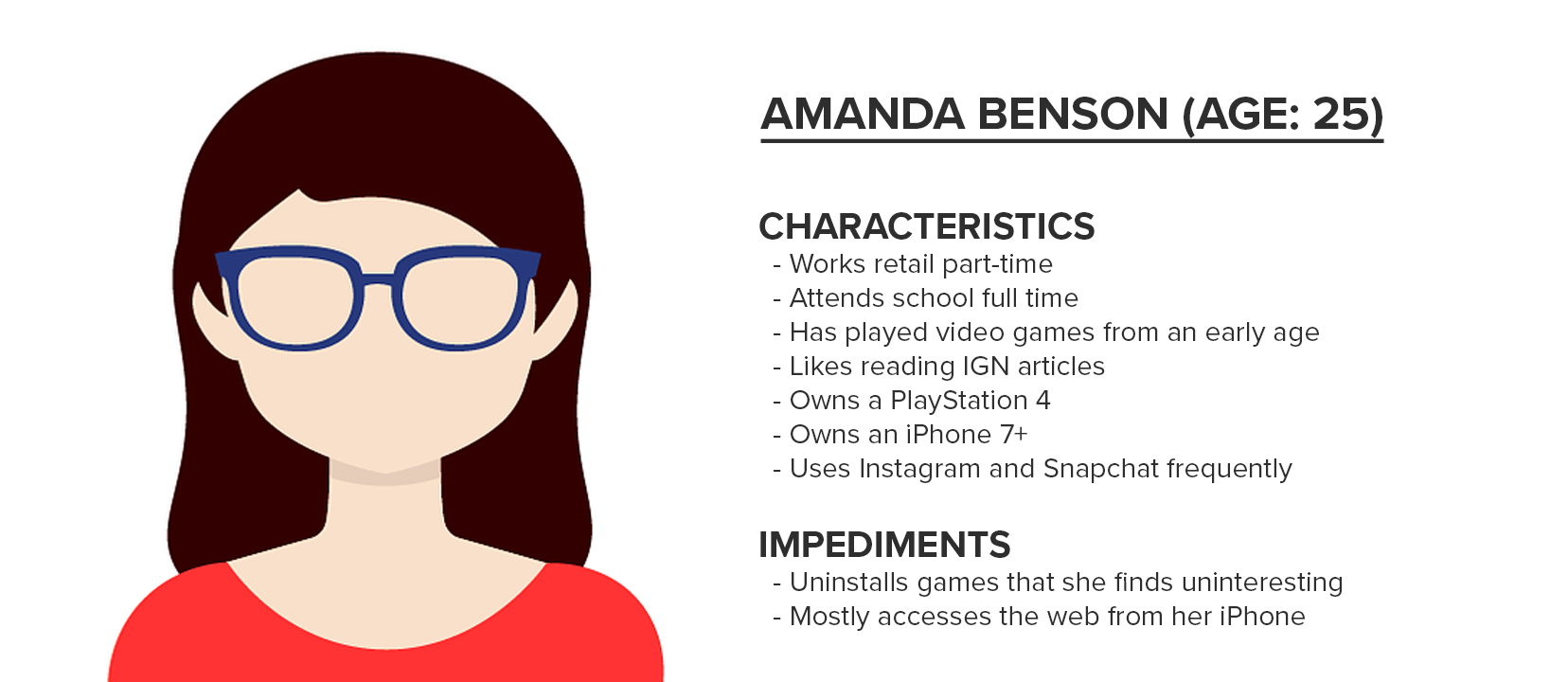 AMANDA BENSON (AGE: 25)

CHARACTERISTICS
- Works retail part-time
- Attends school full time
- Has played video games from an early age
- Likes reading IGN articles
- Owns a PlayStation 4
- Owns an iPhone 7+
- Uses Instagram and Snapchat frequently

IMPEDIMENTS
- Uninstalls games that she finds uninteresting
- Mostly accesses the web from her iPhone